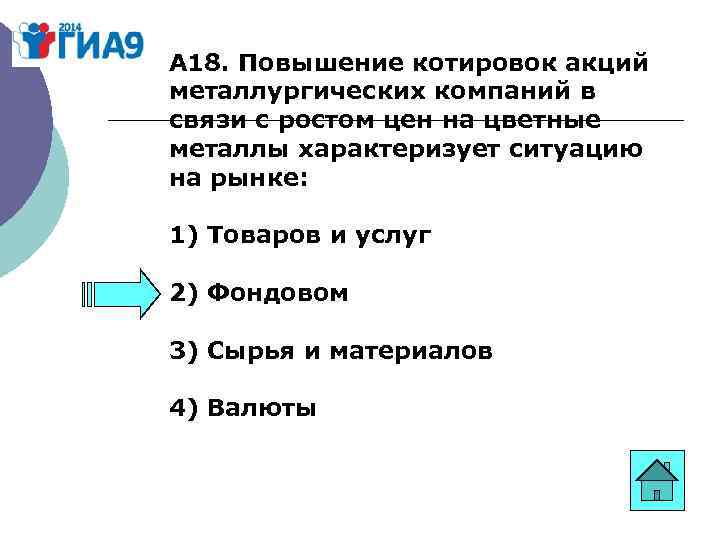 2014
ГИА9

А18. Повышение котировок акций металлургических компаний в связи с ростом цен на цветные металлы характеризует ситуацию на рынке:

1) Товаров и услуг

2) Фондовом

3) Сырья и материалов

4) Валюты